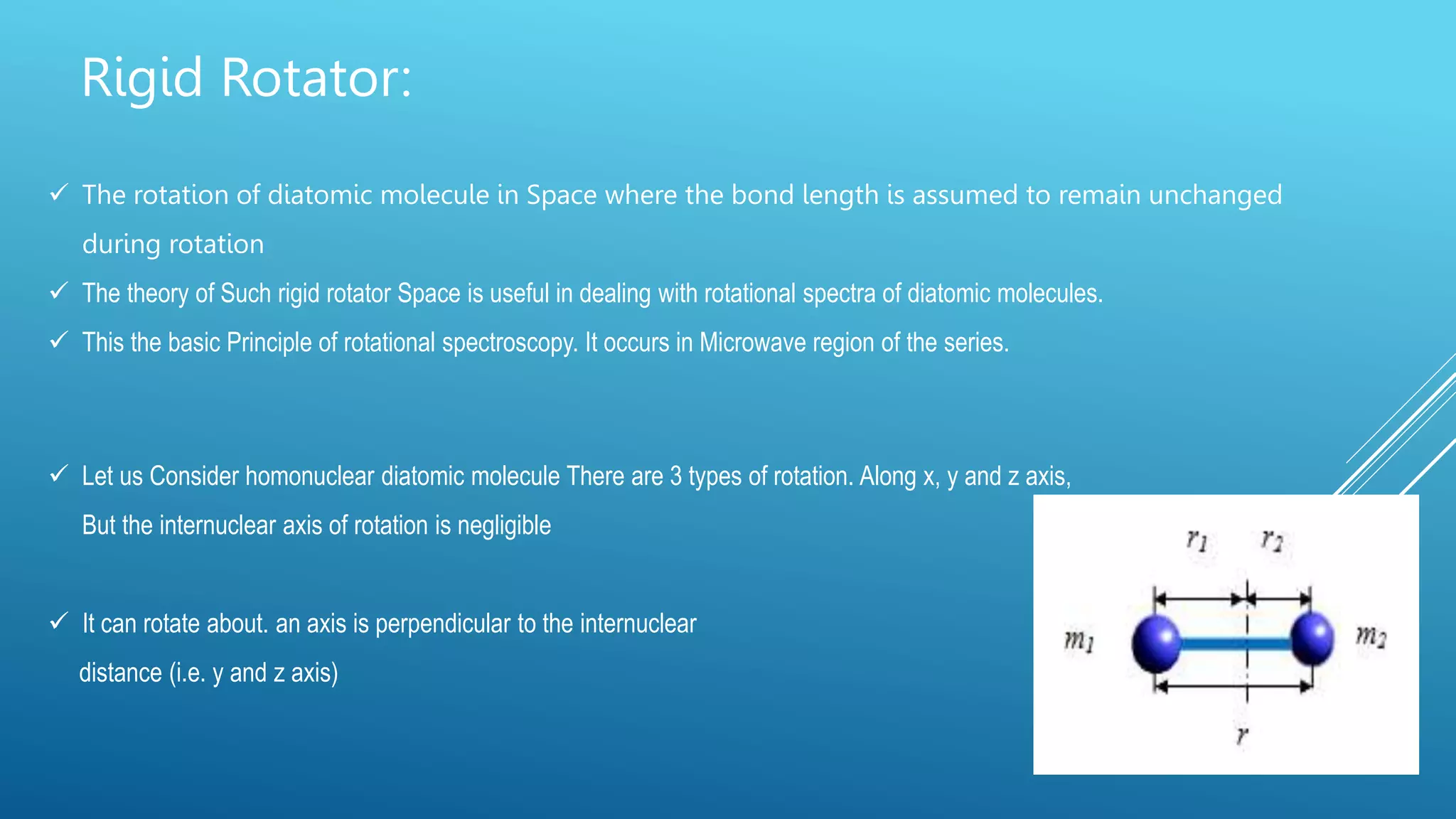 Rigid Rotator:

✓ The rotation of diatomic molecule in Space where the bond length is assumed to remain unchanged during rotation

✓ The theory of Such rigid rotator Space is useful in dealing with rotational spectra of diatomic molecules.

✓ This the basic Principle of rotational spectroscopy. It occurs in Microwave region of the series.

✓ Let us Consider homonuclear diatomic molecule There are 3 types of rotation. Along x, y and z axis, But the internuclear axis of rotation is negligible

✓ It can rotate about. an axis is perpendicular to the internuclear distance (i.e. y and z axis)

$r_1$ $r_2$
$m_1$ $m_2$
$r$